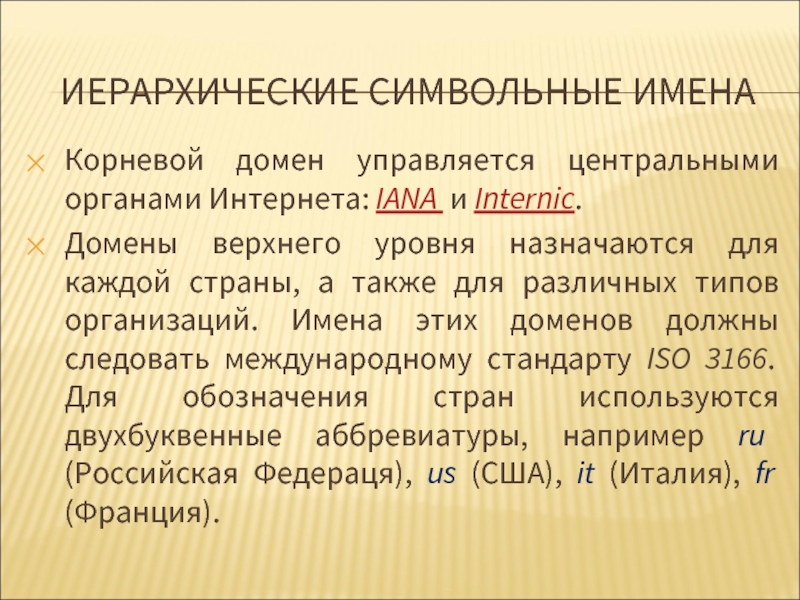 ИЕРАРХИЧЕСКИЕ СИМВОЛЬНЫЕ ИМЕНА

Корневой домен управляется центральными органами Интернета: IANA и Internic.

Домены верхнего уровня назначаются для каждой страны, а также для различных типов организаций. Имена этих доменов должны следовать международному стандарту ISO 3166. Для обозначения стран используются двухбуквенные аббревиатуры, например ru (Российская Федераця), us (США), it (Италия), fr (Франция).